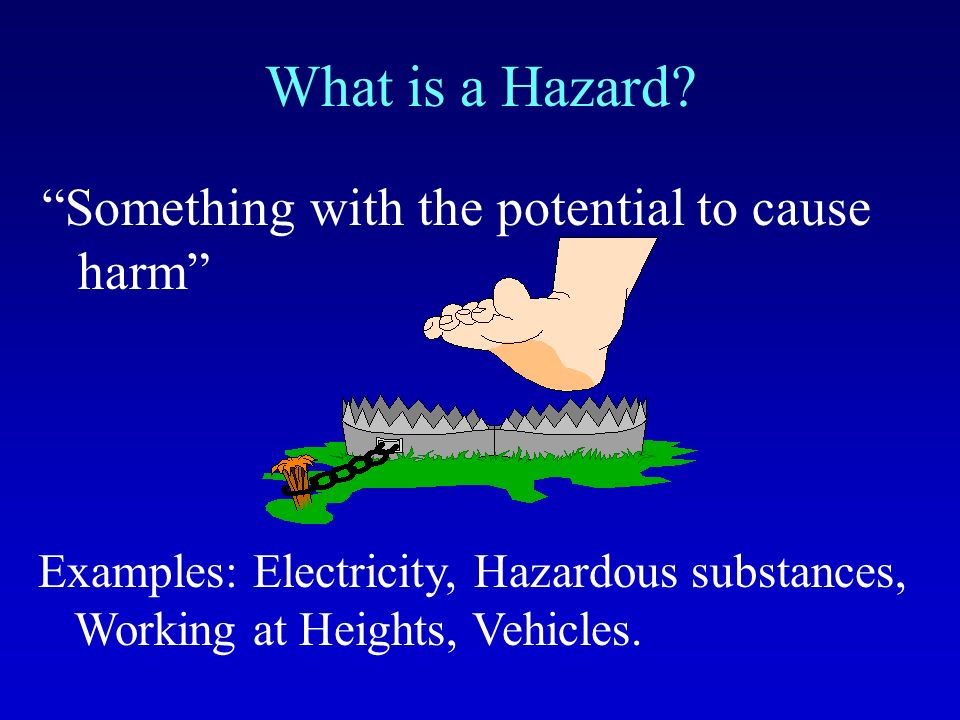 What is a Hazard?

“Something with the potential to cause harm”

Examples: Electricity, Hazardous substances, Working at Heights, Vehicles.